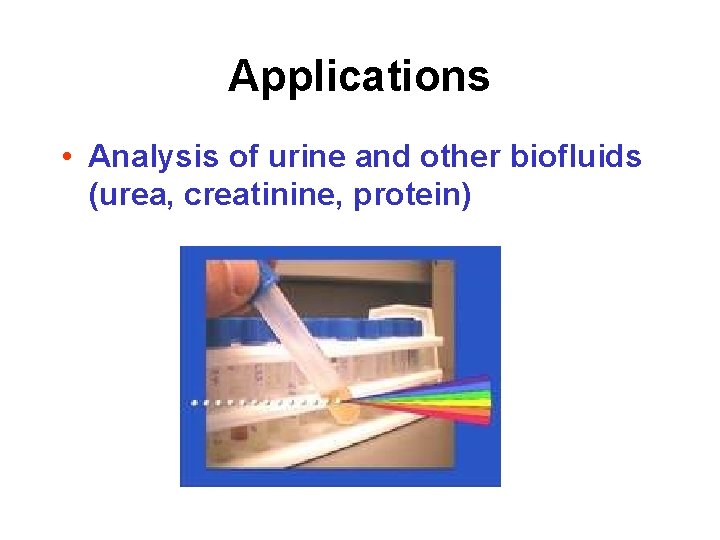 Applications

• Analysis of urine and other biofluids (urea, creatinine, protein)